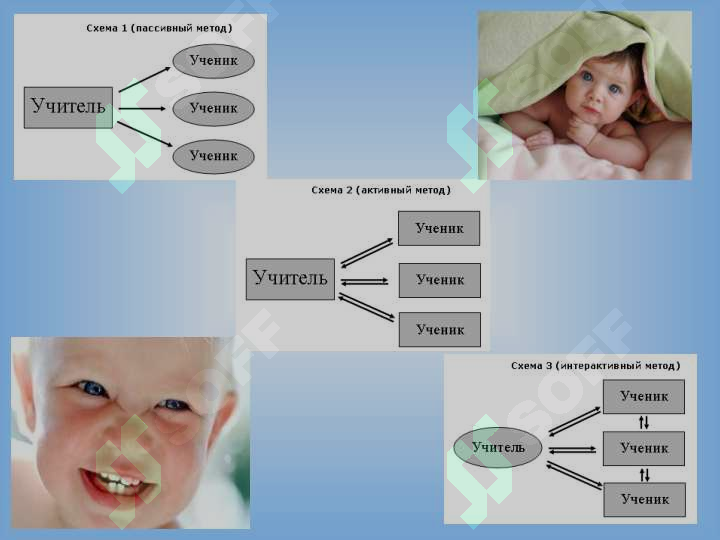 Схема 1 (пассивный метод)

Учитель

Ученик

Ученик

Ученик

Схема 2 (активный метод)

Учитель

Ученик

Ученик

Ученик

Схема 3 (интерактивный метод)

Учитель

Ученик

Ученик

Ученик

SOFF

SOFF

SOFF

SOFF